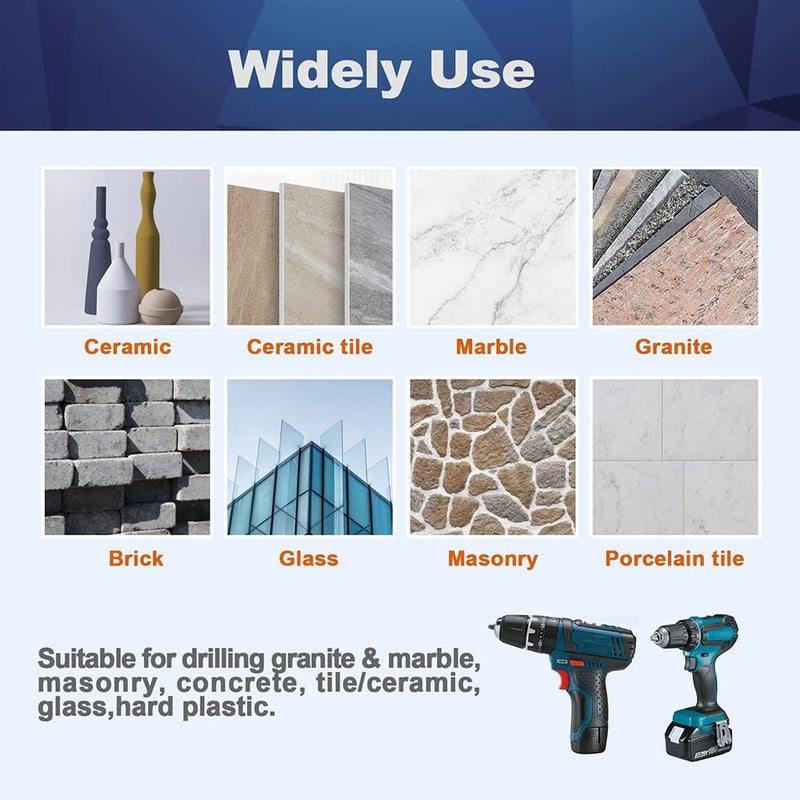 Widely Use

Ceramic

Ceramic tile

Marble

Granite

Brick

Glass

Masonry

Porcelain tile

Suitable for drilling granite & marble, masonry, concrete, tile/ceramic, glass,hard plastic.